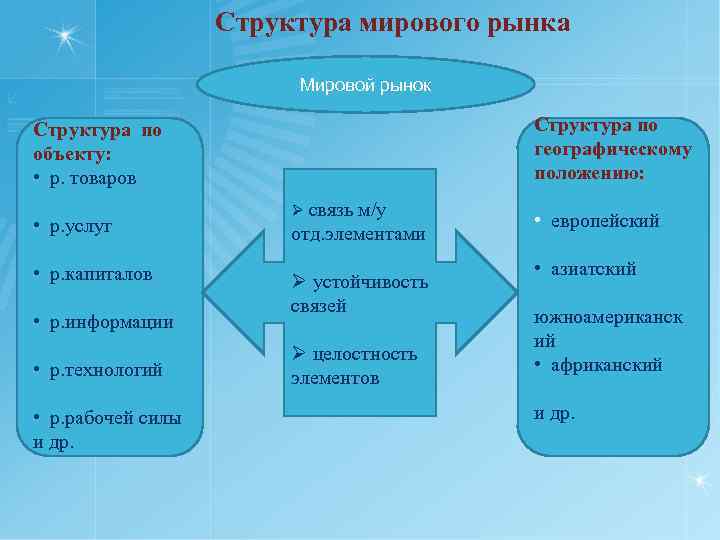 Структура мирового рынка

Мировой рынок

Структура по объекту:
• р. товаров
• р.услуг
• р.капиталов
• р.информации
• р.технологий
• р.рабочей силы и др.

➢ связь м/у отд.элементами
➢ устойчивость связей
➢ целостность элементов

Структура по географическому положению:
• европейский
• азиатский
южноамериканский
• африканский
и др.